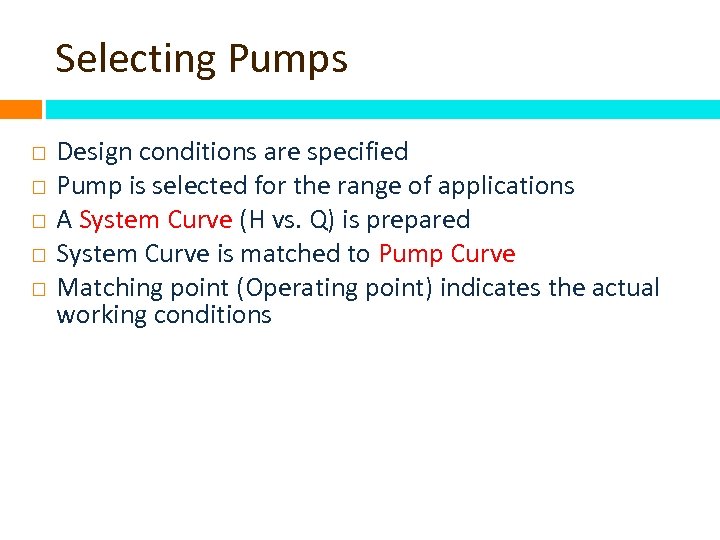 Selecting Pumps

□ Design conditions are specified
□ Pump is selected for the range of applications
□ A System Curve (H vs. Q) is prepared
□ System Curve is matched to Pump Curve
□ Matching point (Operating point) indicates the actual working conditions